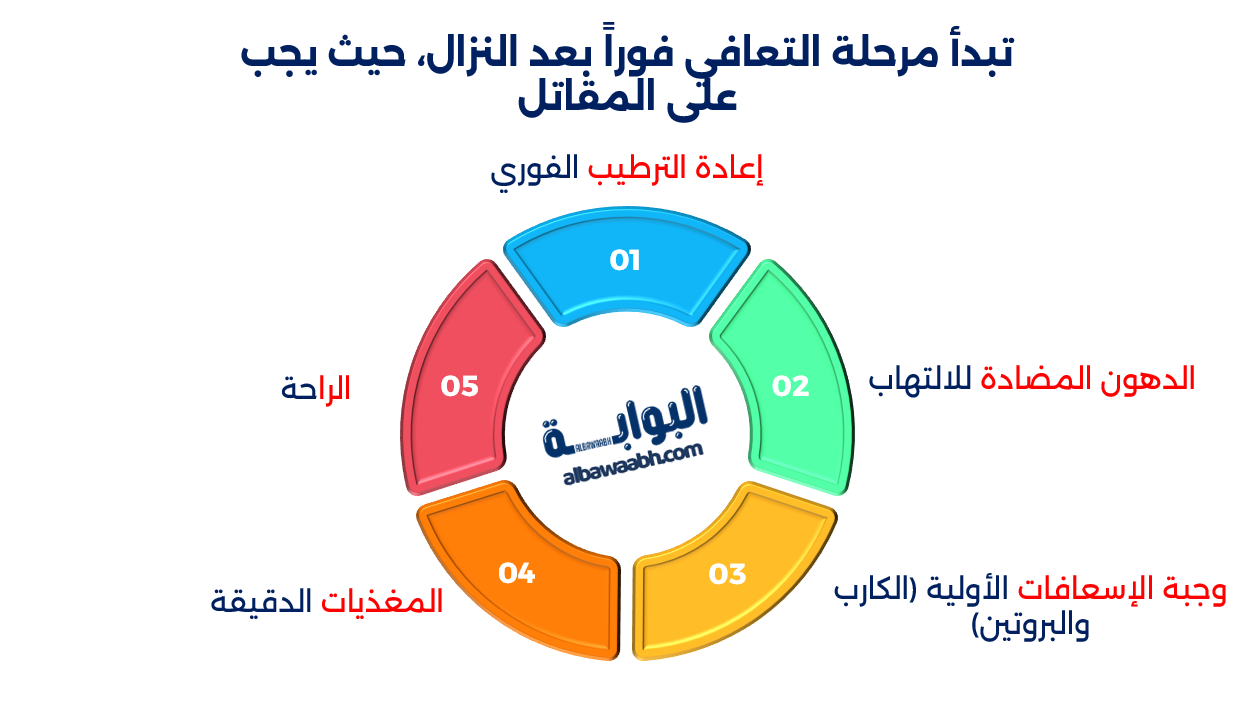 تبدأ مرحلة التعافي فوراً بعد النزال، حيث يجب على المقاتل

إعادة الترطيب الفوري

01

02

الدهون المضادة للالتهاب

03

وجبة الإسعافات الأولية (الكارب والبروتين)

04

المغذيات الدقيقة

05

الراحة

البوابة
ALBAWABH
albawaabh.com